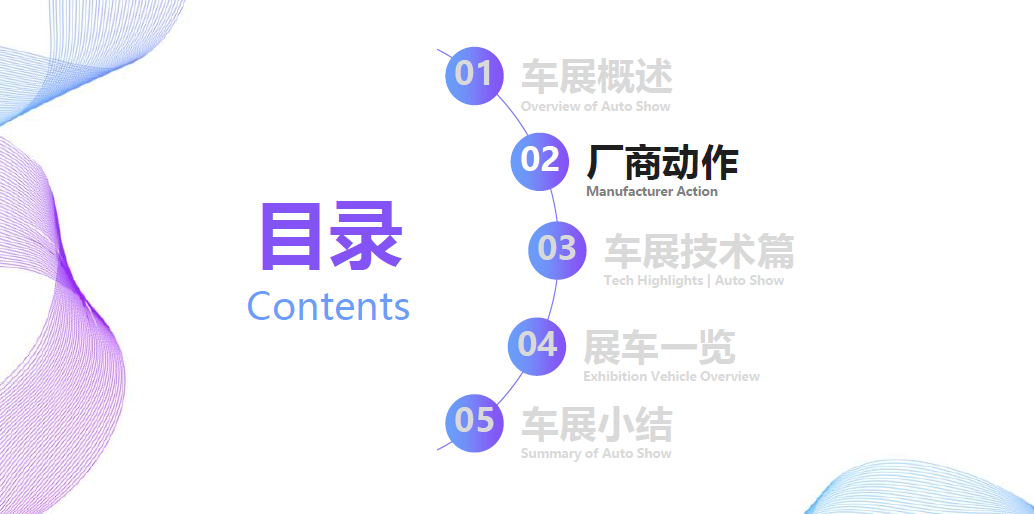 目录
Contents

01 车展概述
Overview of Auto Show

02 厂商动作
Manufacturer Action

03 车展技术篇
Tech Highlights | Auto Show

04 展车一览
Exhibition Vehicle Overview

05 车展小结
Summary of Auto Show